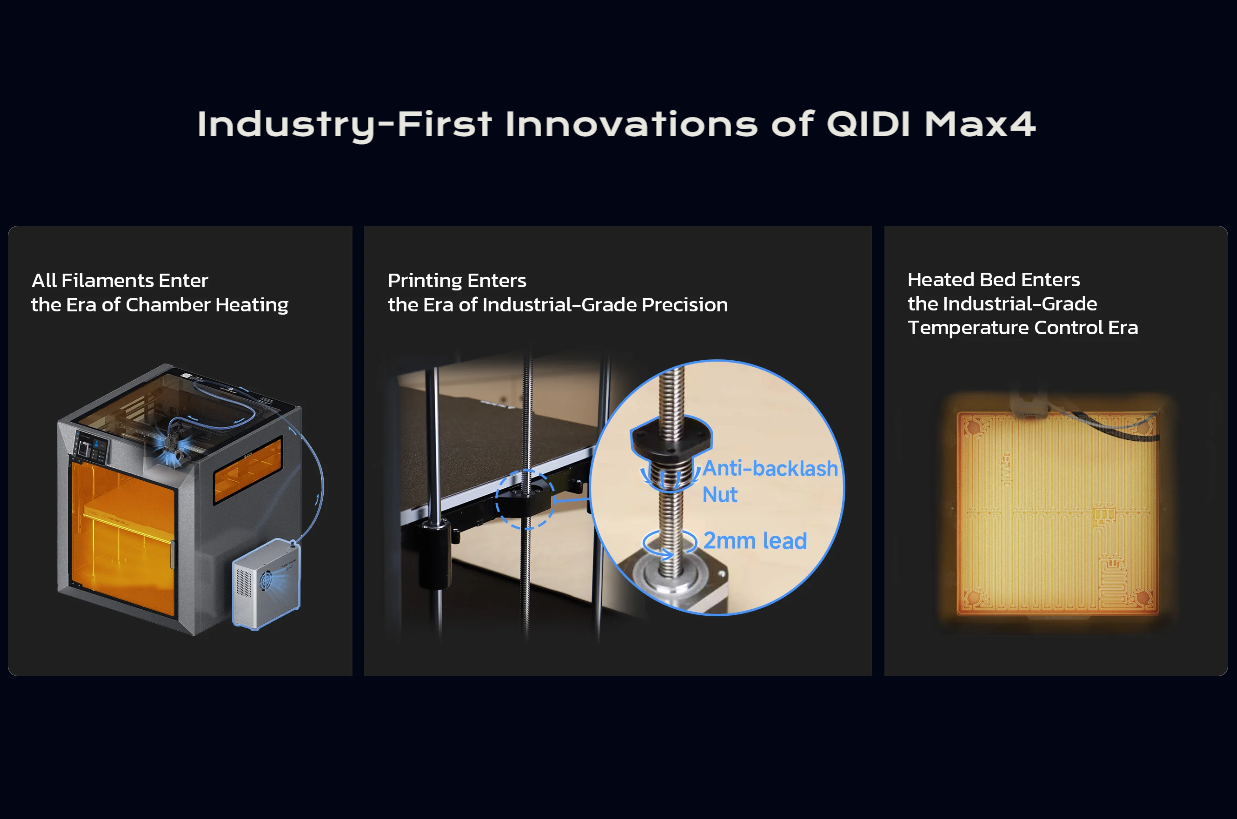 Industry-First Innovations of QIDI Max4

All Filaments Enter the Era of Chamber Heating

Printing Enters the Era of Industrial-Grade Precision

Anti-backlash Nut

2mm lead

Heated Bed Enters the Industrial-Grade Temperature Control Era